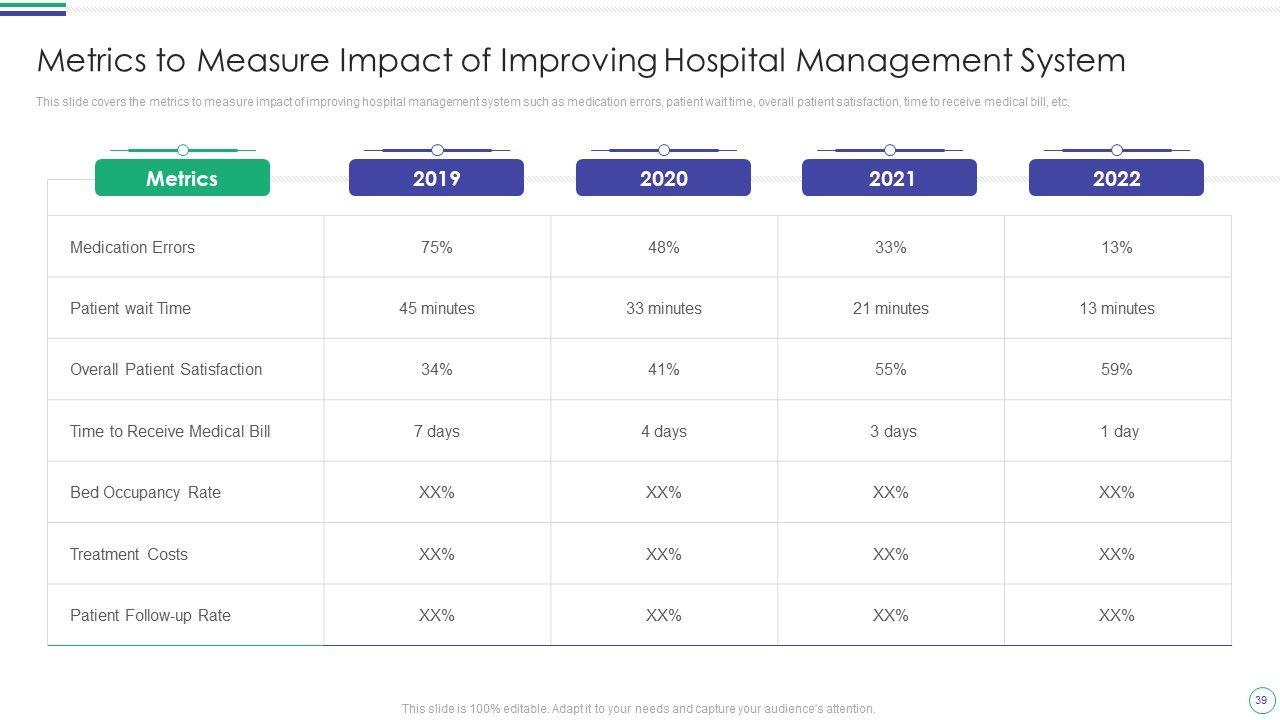 Metrics to Measure Impact of Improving Hospital Management System

This slide covers the metrics to measure impact of improving hospital management system such as medication errors, patient wait time, overall patient satisfaction, time to receive medical bill, etc.

| Metrics | 2019 | 2020 | 2021 | 2022 |
|---|---|---|---|---|
| Medication Errors | 75% | 48% | 33% | 13% |
| Patient wait Time | 45 minutes | 33 minutes | 21 minutes | 13 minutes |
| Overall Patient Satisfaction | 34% | 41% | 55% | 59% |
| Time to Receive Medical Bill | 7 days | 4 days | 3 days | 1 day |
| Bed Occupancy Rate | XX% | XX% | XX% | XX% |
| Treatment Costs | XX% | XX% | XX% | XX% |
| Patient Follow-up Rate | XX% | XX% | XX% | XX% |

This slide is 100% editable. Adapt it to your needs and capture your audience's attention.

39